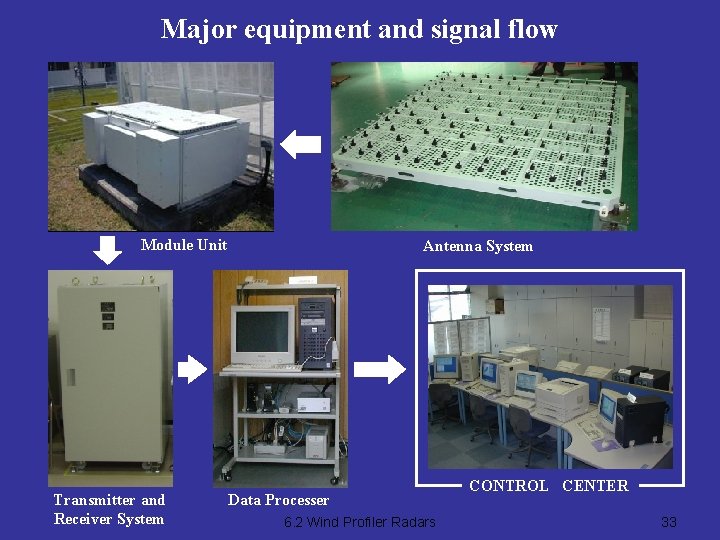 Major equipment and signal flow

Module Unit

Antenna System

Transmitter and Receiver System

Data Processer

CONTROL CENTER

6.2 Wind Profiler Radars

33